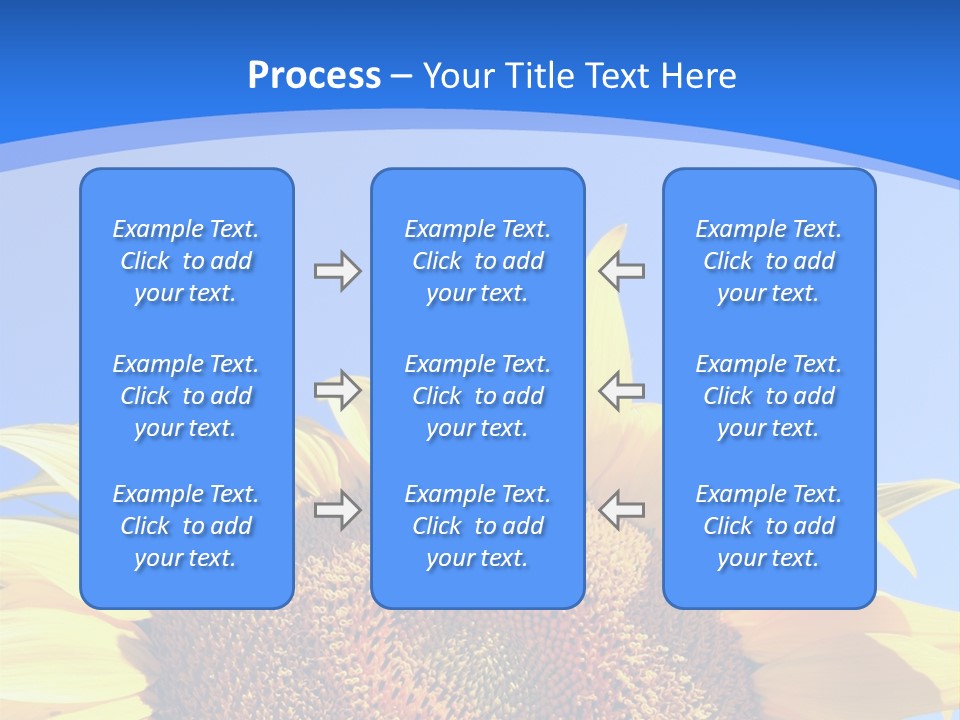 Process – Your Title Text Here

Example Text. Click to add your text.

Example Text. Click to add your text.

Example Text. Click to add your text.

Example Text. Click to add your text.

Example Text. Click to add your text.

Example Text. Click to add your text.

Example Text. Click to add your text.

Example Text. Click to add your text.

Example Text. Click to add your text.